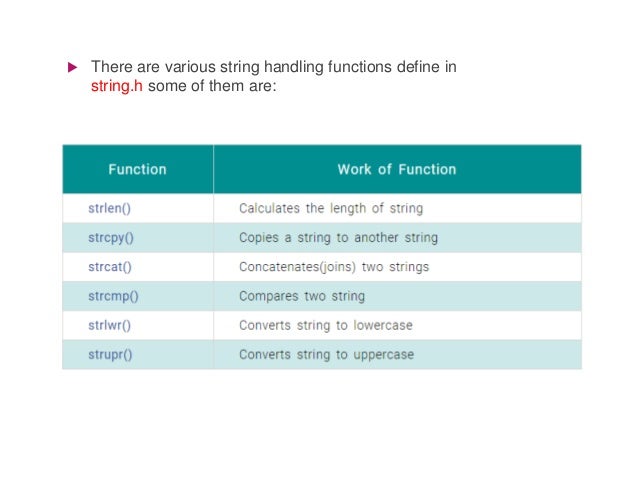 There are various string handling functions define in string.h some of them are:

| Function | Work of Function |
|---|---|
| strlen() | Calculates the length of string |
| strcpy() | Copies a string to another string |
| strcat() | Concatenates(joins) two strings |
| strcmp() | Compares two string |
| strlwr() | Converts string to lowercase |
| strupr() | Converts string to uppercase |